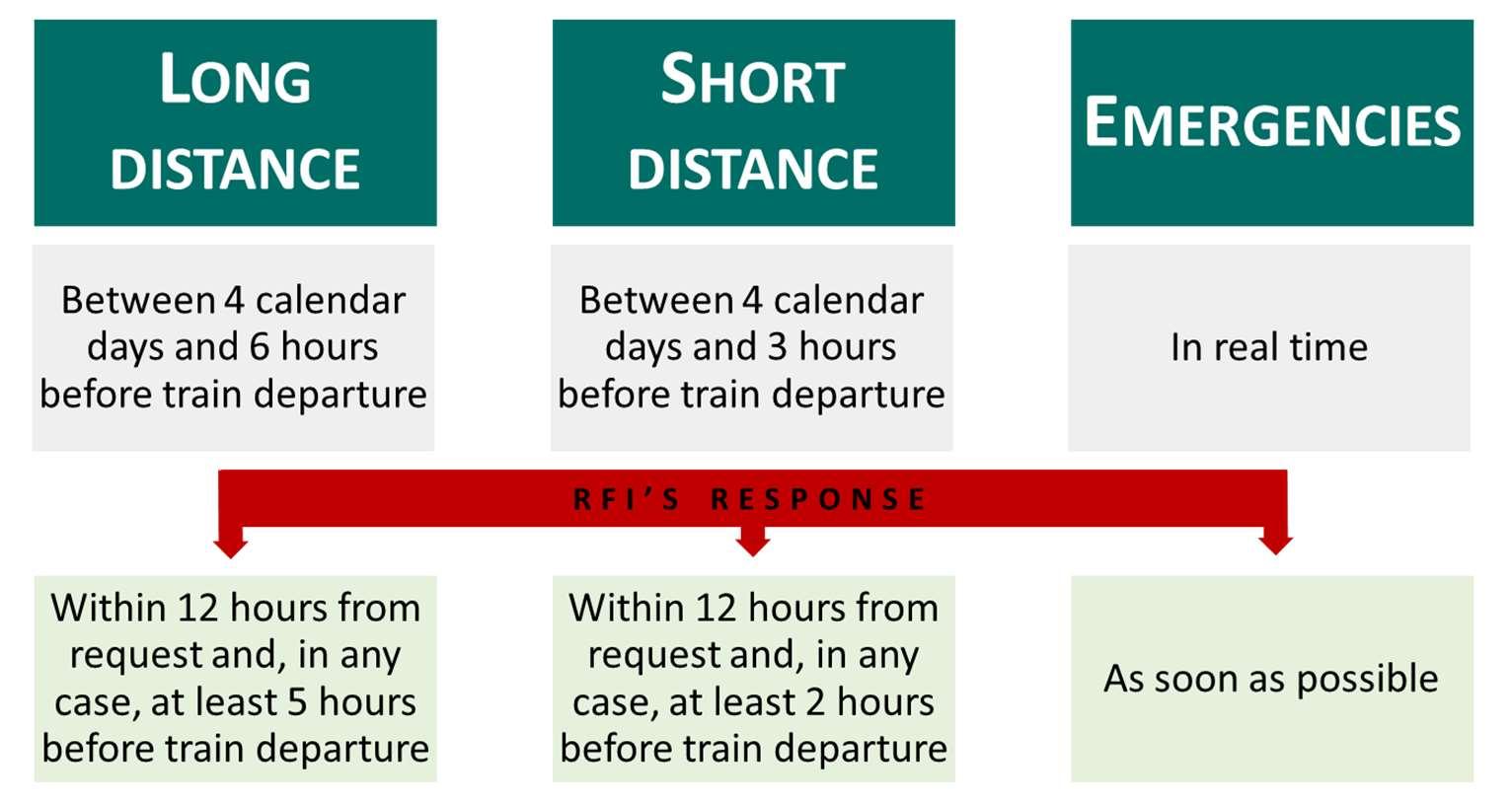 LONG DISTANCE

SHORT DISTANCE

EMERGENCIES

Between 4 calendar days and 6 hours before train departure

Between 4 calendar days and 3 hours before train departure

In real time

RFI'S RESPONSE

Within 12 hours from request and, in any case, at least 5 hours before train departure

Within 12 hours from request and, in any case, at least 2 hours before train departure

As soon as possible